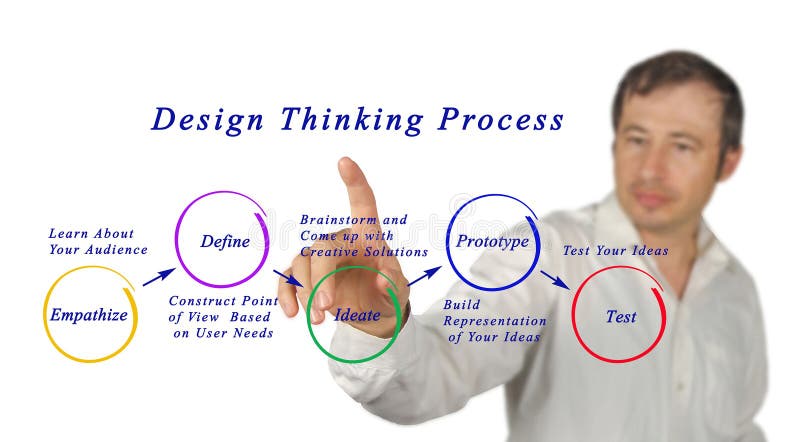 Design Thinking Process

Learn About Your Audience

Empathize

Define

Construct Point of View Based on User Needs

Brainstorm and Come up with Creative Solutions

Ideate

Prototype

Build Representation of Your Ideas

Test Your Ideas

Test